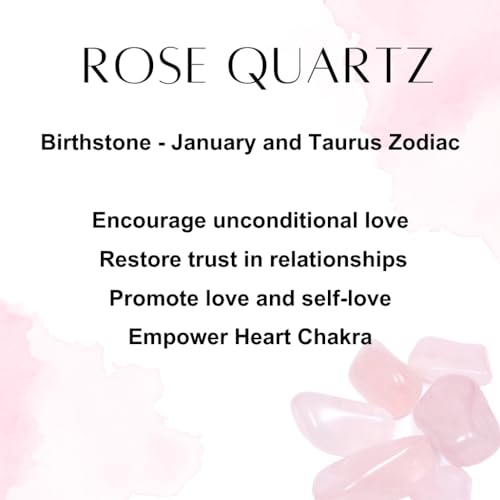 ROSE QUARTZ

Birthstone - January and Taurus Zodiac

Encourage unconditional love

Restore trust in relationships

Promote love and self-love

Empower Heart Chakra